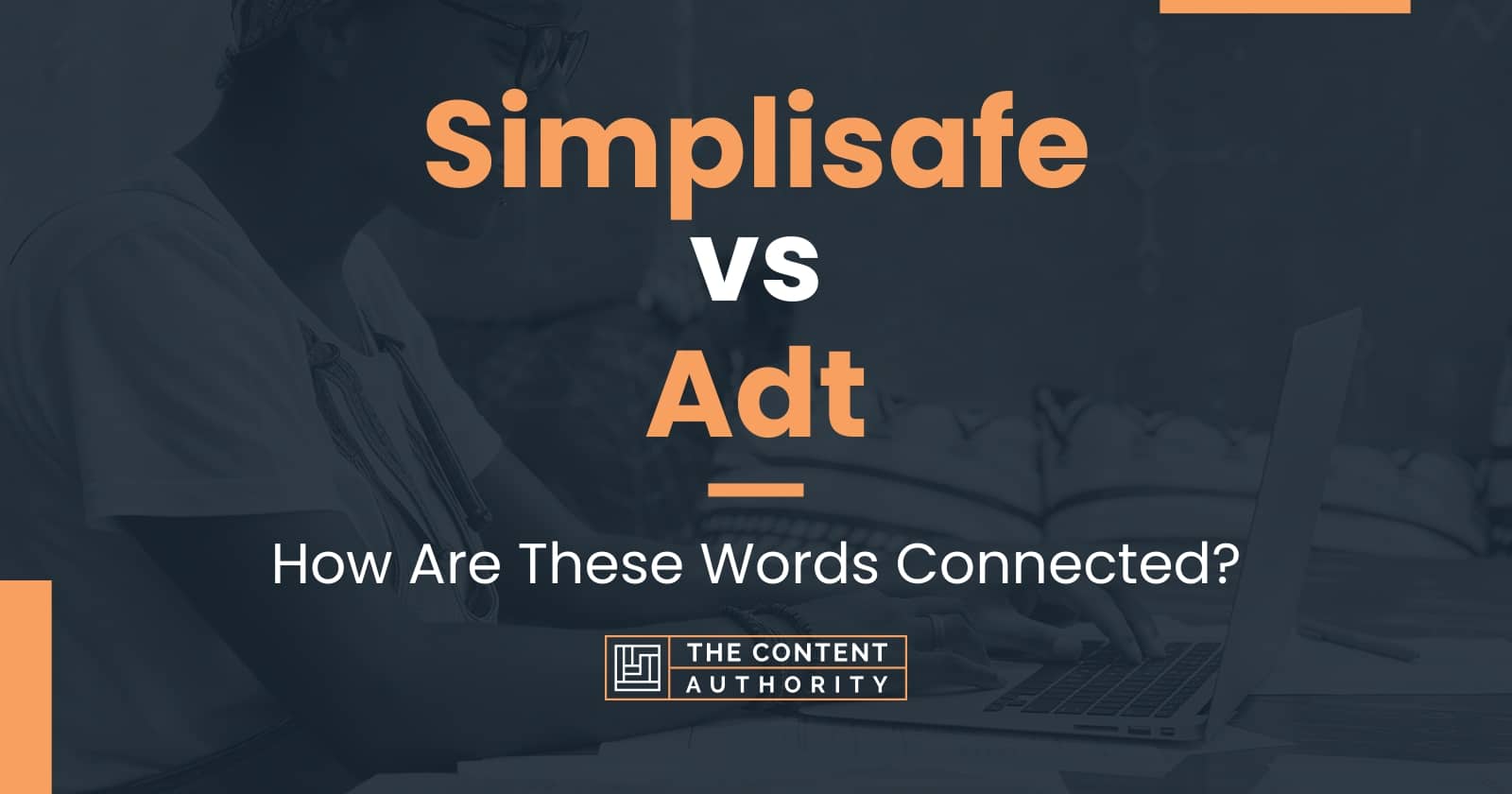 Simplisafe
vs
Adt

How Are These Words Connected?

THE CONTENT AUTHORITY